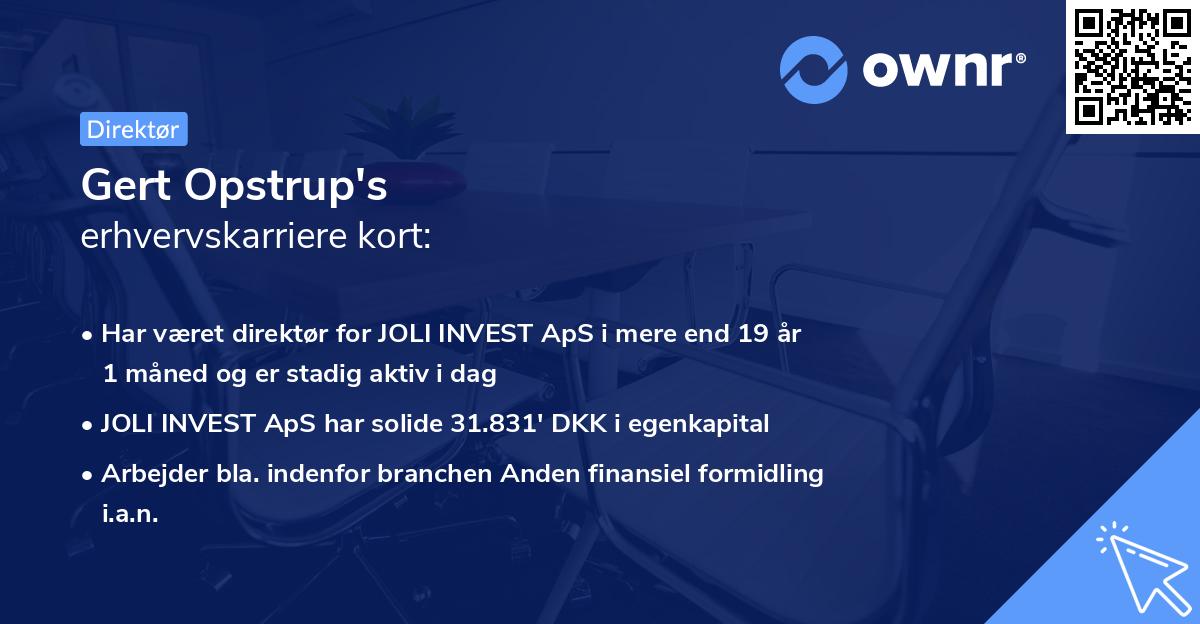 ownr®

Direktør

Gert Opstrup's
erhvervskarriere kort:

• Har været direktør for JOLI INVEST ApS i mere end 19 år 1 måned og er stadig aktiv i dag

• JOLI INVEST ApS har solide 31.831' DKK i egenkapital

• Arbejder bla. indenfor branchen Anden finansiel formidling i.a.n.